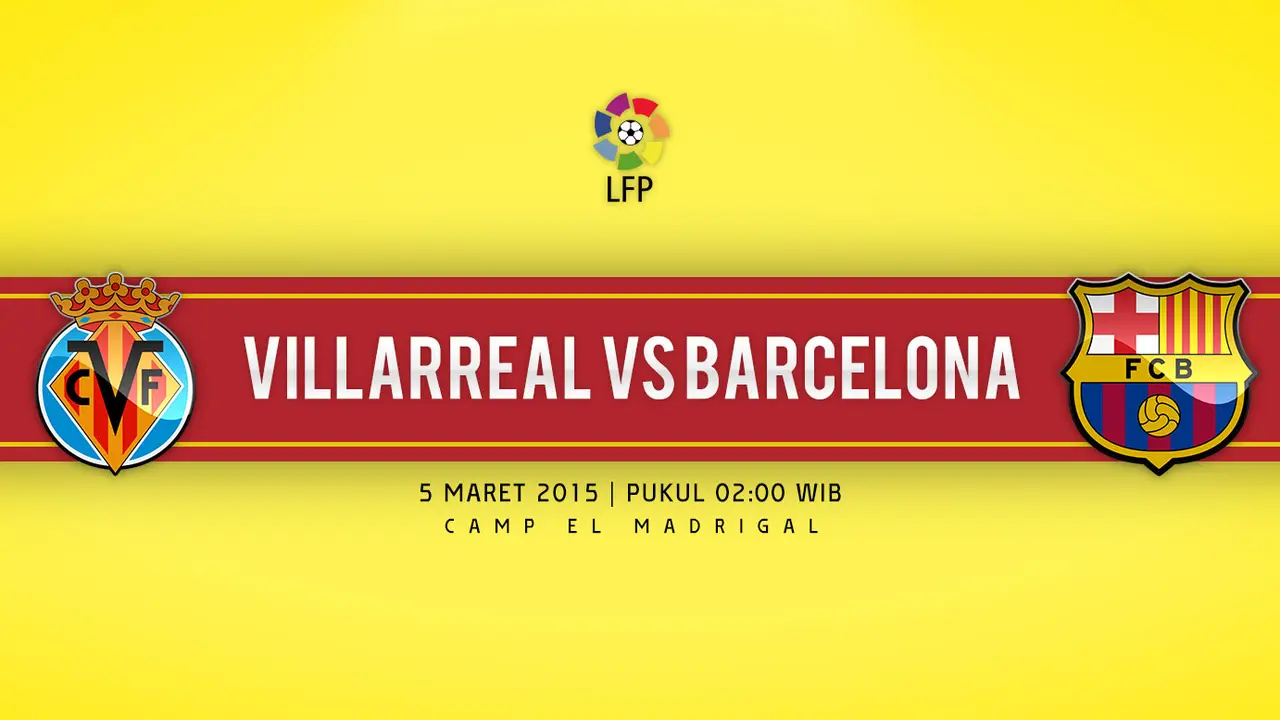 LFP

CVF

VILLARREAL VS BARCELONA

FCB

5 MARET 2015 | PUKUL 02:00 WIB
CAMP EL MADRIGAL